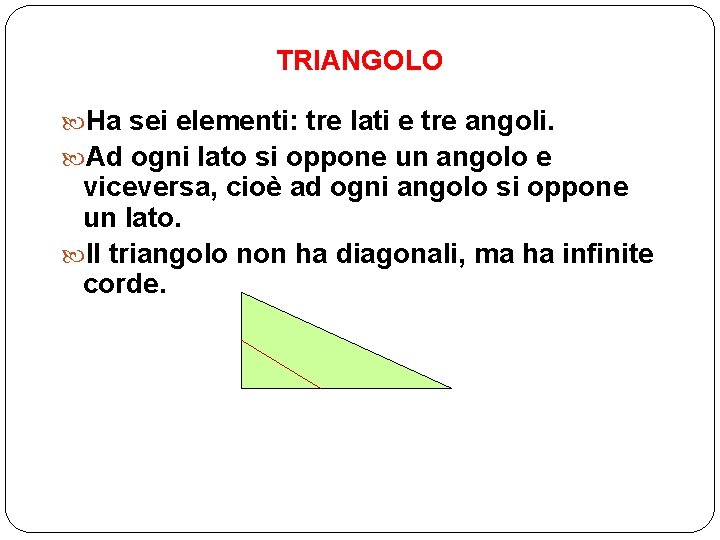 TRIANGOLO

Ha sei elementi: tre lati e tre angoli.

Ad ogni lato si oppone un angolo e viceversa, cioè ad ogni angolo si oppone un lato.

Il triangolo non ha diagonali, ma ha infinite corde.